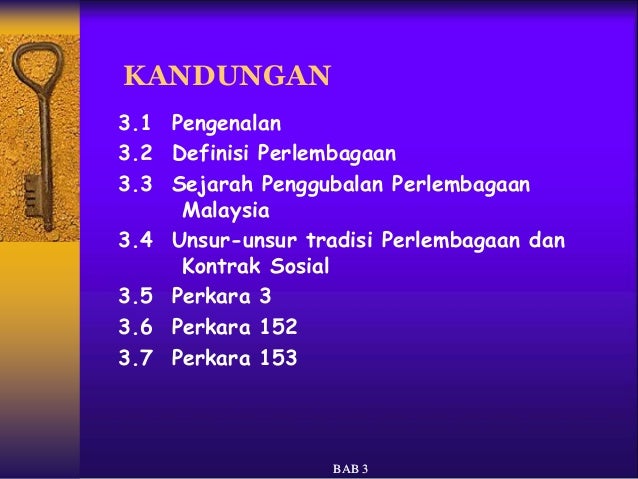 KANDUNGAN

3.1 Pengenalan

3.2 Definisi Perlembagaan

3.3 Sejarah Penggubalan Perlembagaan Malaysia

3.4 Unsur-unsur tradisi Perlembagaan dan Kontrak Sosial

3.5 Perkara 3

3.6 Perkara 152

3.7 Perkara 153

BAB 3